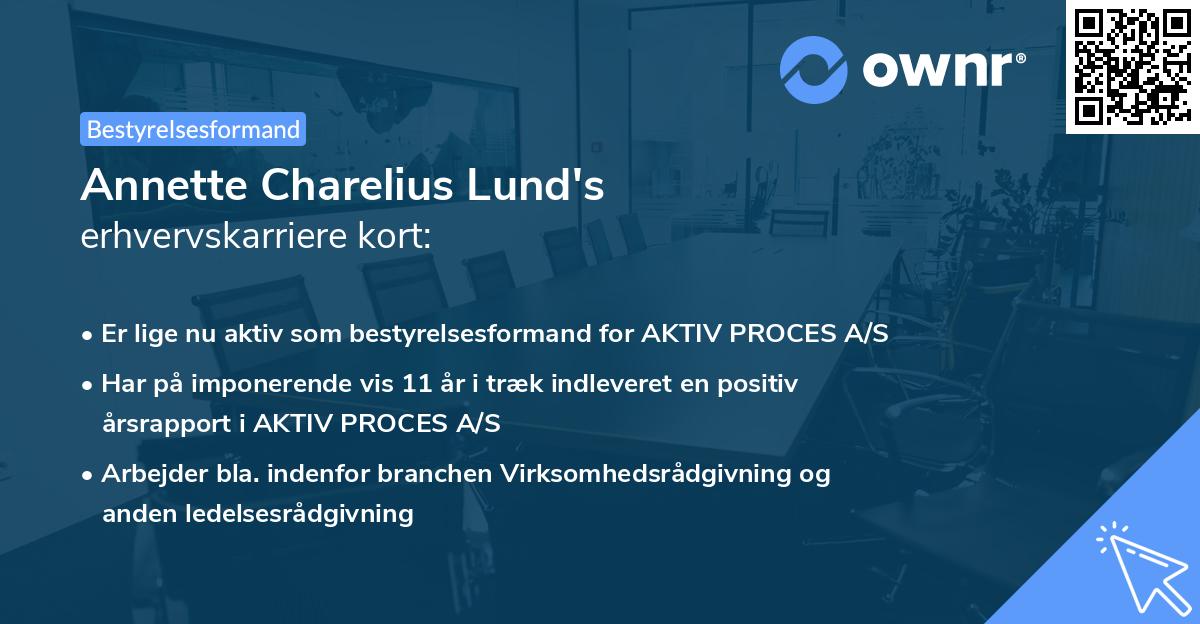 ownr®

Bestyrelsesformand

Annette Charelius Lund's
erhvervskarriere kort:

• Er lige nu aktiv som bestyrelsesformand for AKTIV PROCES A/S

• Har på imponerende vis 11 år i træk indleveret en positiv årsrapport i AKTIV PROCES A/S

• Arbejder bla. indenfor branchen Virksomhedsrådgivning og anden ledelsesrådgivning